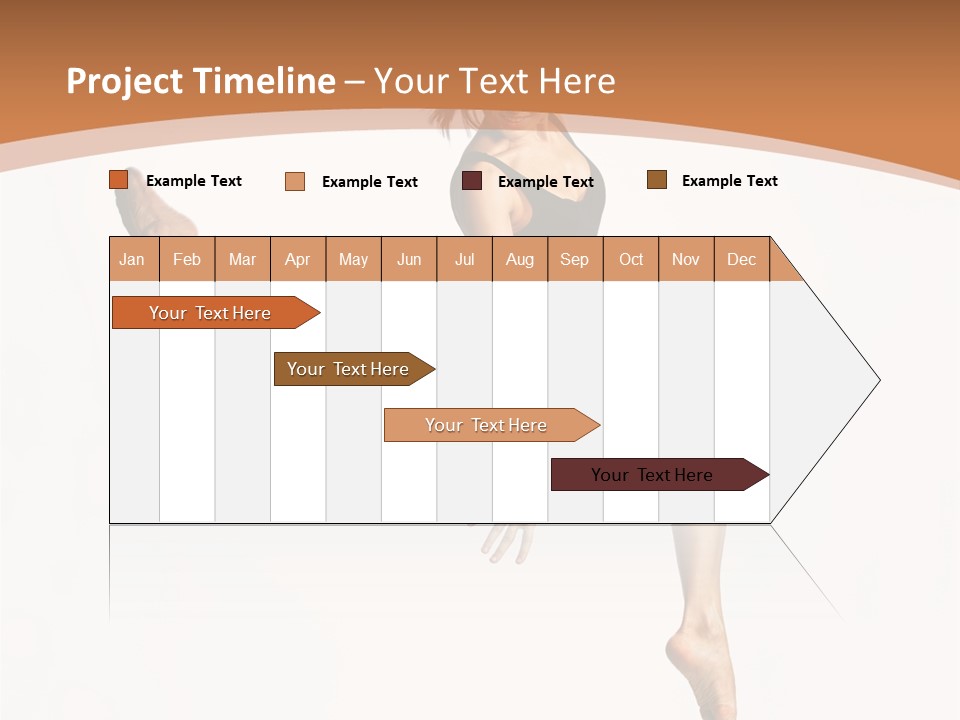 Project Timeline – Your Text Here

Example Text
Example Text
Example Text
Example Text

| Jan | Feb | Mar | Apr | May | Jun | Jul | Aug | Sep | Oct | Nov | Dec |
|---|---|---|---|---|---|---|---|---|---|---|---|

Your Text Here
Your Text Here
Your Text Here
Your Text Here